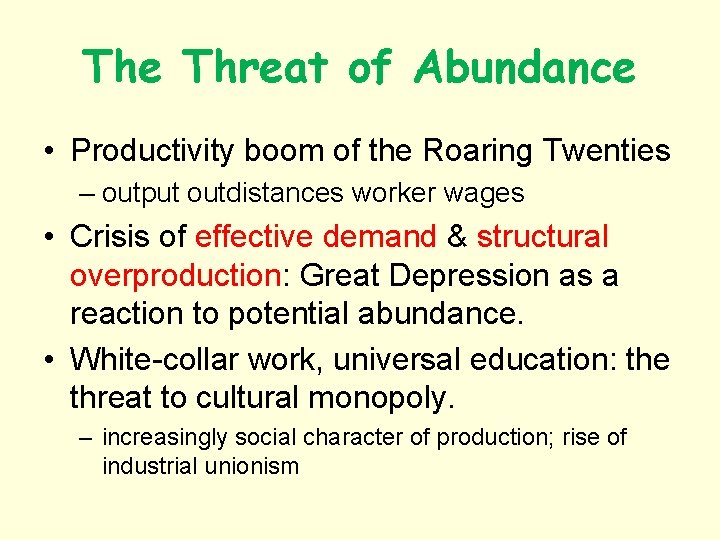 The Threat of Abundance

• Productivity boom of the Roaring Twenties
– output outdistances worker wages

• Crisis of effective demand & structural overproduction: Great Depression as a reaction to potential abundance.

• White-collar work, universal education: the threat to cultural monopoly.
– increasingly social character of production; rise of industrial unionism